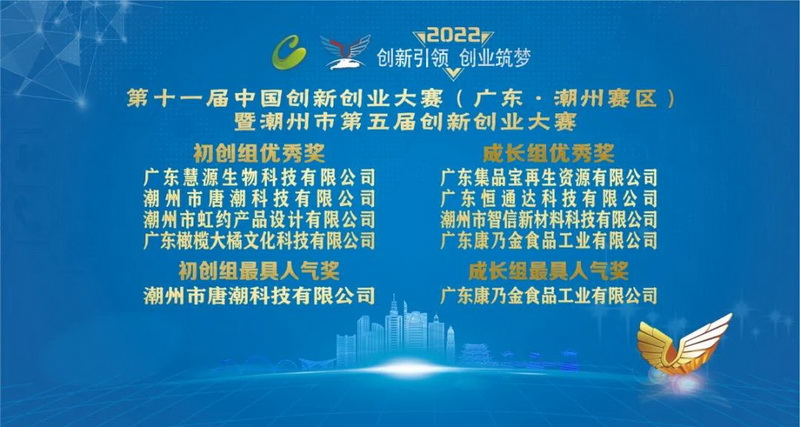 2022
创新引领 创业筑梦

第十一届中国创新创业大赛（广东·潮州赛区）
暨潮州市第五届创新创业大赛

初创组优秀奖
广东慧源生物科技有限公司
潮州市唐潮科技有限公司
潮州市虹约产品设计有限公司
广东橄榄大橘文化科技有限公司

初创组最具人气奖
潮州市唐潮科技有限公司

成长组优秀奖
广东集品宝再生资源有限公司
广东恒通达科技有限公司
潮州市智信新材料科技有限公司
广东康乃金食品工业有限公司

成长组最具人气奖
广东康乃金食品工业有限公司